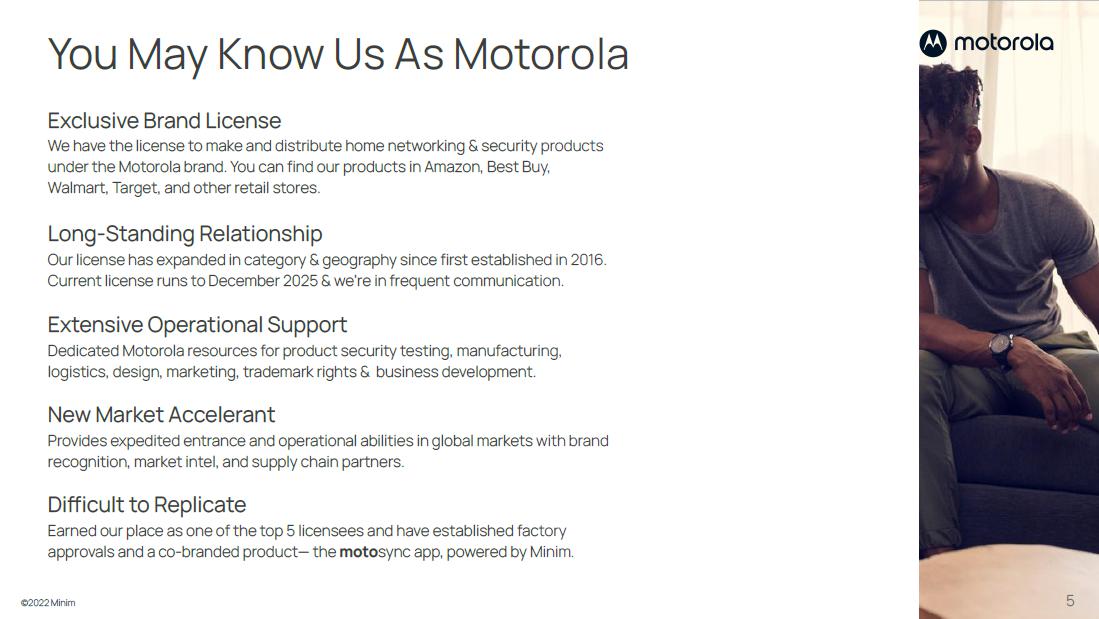 You May Know Us As Motorola

motorola

Exclusive Brand License
We have the license to make and distribute home networking & security products under the Motorola brand. You can find our products in Amazon, Best Buy, Walmart, Target, and other retail stores.

Long-Standing Relationship
Our license has expanded in category & geography since first established in 2016. Current license runs to December 2025 & we're in frequent communication.

Extensive Operational Support
Dedicated Motorola resources for product security testing, manufacturing, logistics, design, marketing, trademark rights & business development.

New Market Accelerant
Provides expedited entrance and operational abilities in global markets with brand recognition, market intel, and supply chain partners.

Difficult to Replicate
Earned our place as one of the top 5 licensees and have established factory approvals and a co-branded product— the motosync app, powered by Minim.

©2022 Minim

5